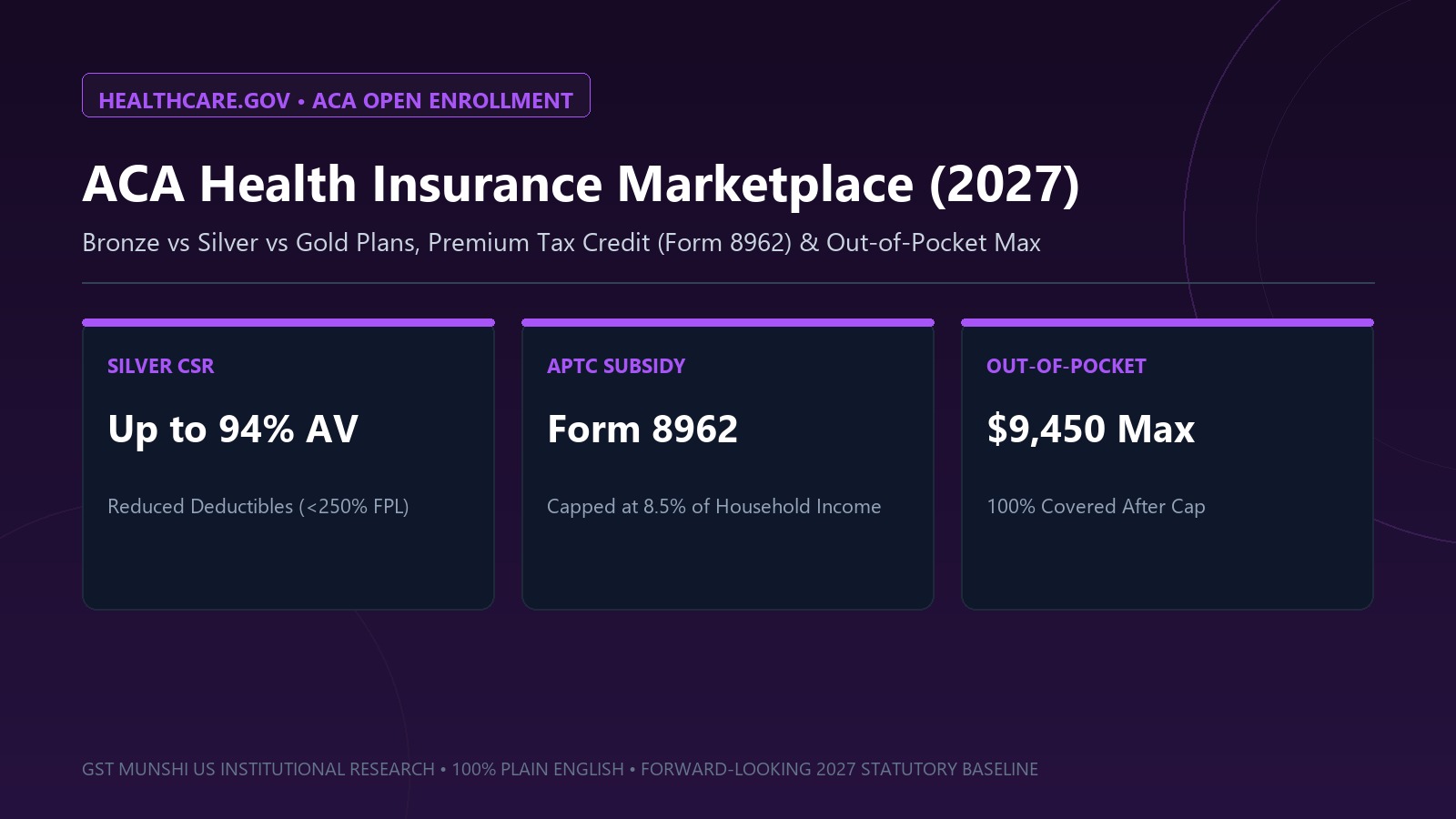 HEALTHCARE.GOV • ACA OPEN ENROLLMENT

ACA Health Insurance Marketplace (2027)

Bronze vs Silver vs Gold Plans, Premium Tax Credit (Form 8962) & Out-of-Pocket Max

SILVER CSR

Up to 94% AV

Reduced Deductibles (<250% FPL)

APTC SUBSIDY

Form 8962

Capped at 8.5% of Household Income

OUT-OF-POCKET

$9,450 Max

100% Covered After Cap

GST MUNSHI US INSTITUTIONAL RESEARCH • 100% PLAIN ENGLISH • FORWARD-LOOKING 2027 STATUTORY BASELINE